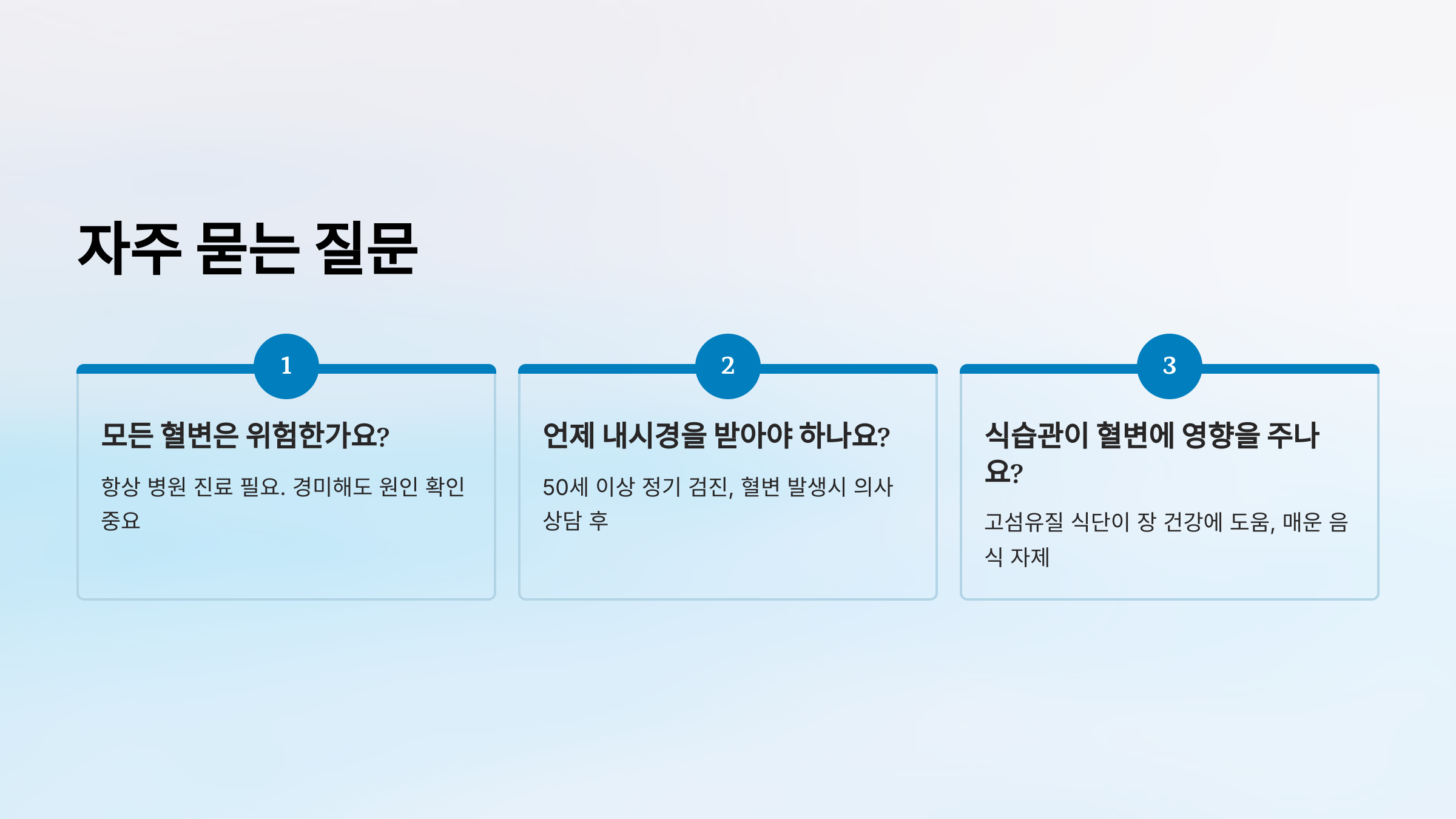 자주 묻는 질문

1

모든 혈변은 위험한가요?

항상 병원 진료 필요. 경미해도 원인 확인 중요

2

언제 내시경을 받아야 하나요?

50세 이상 정기 검진, 혈변 발생시 의사 상담 후

3

식습관이 혈변에 영향을 주나요?

고섬유질 식단이 장 건강에 도움, 매운 음식 자제